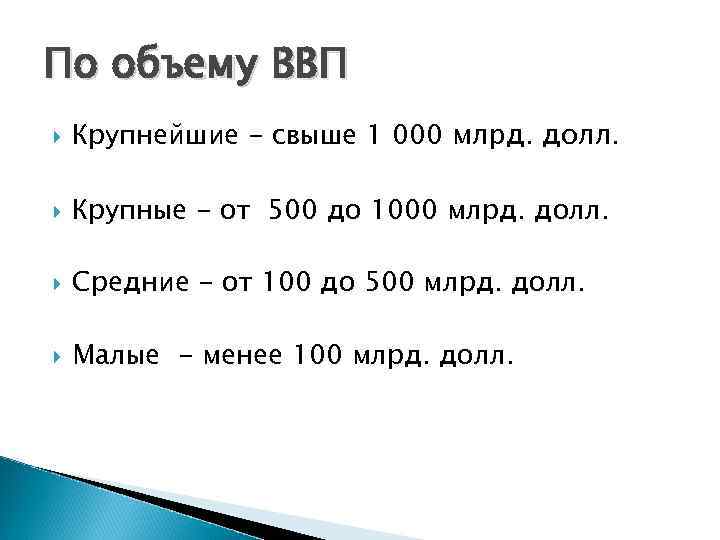 По объему ВВП

Крупнейшие – свыше 1 000 млрд. долл.

Крупные – от 500 до 1000 млрд. долл.

Средние – от 100 до 500 млрд. долл.

Малые – менее 100 млрд. долл.